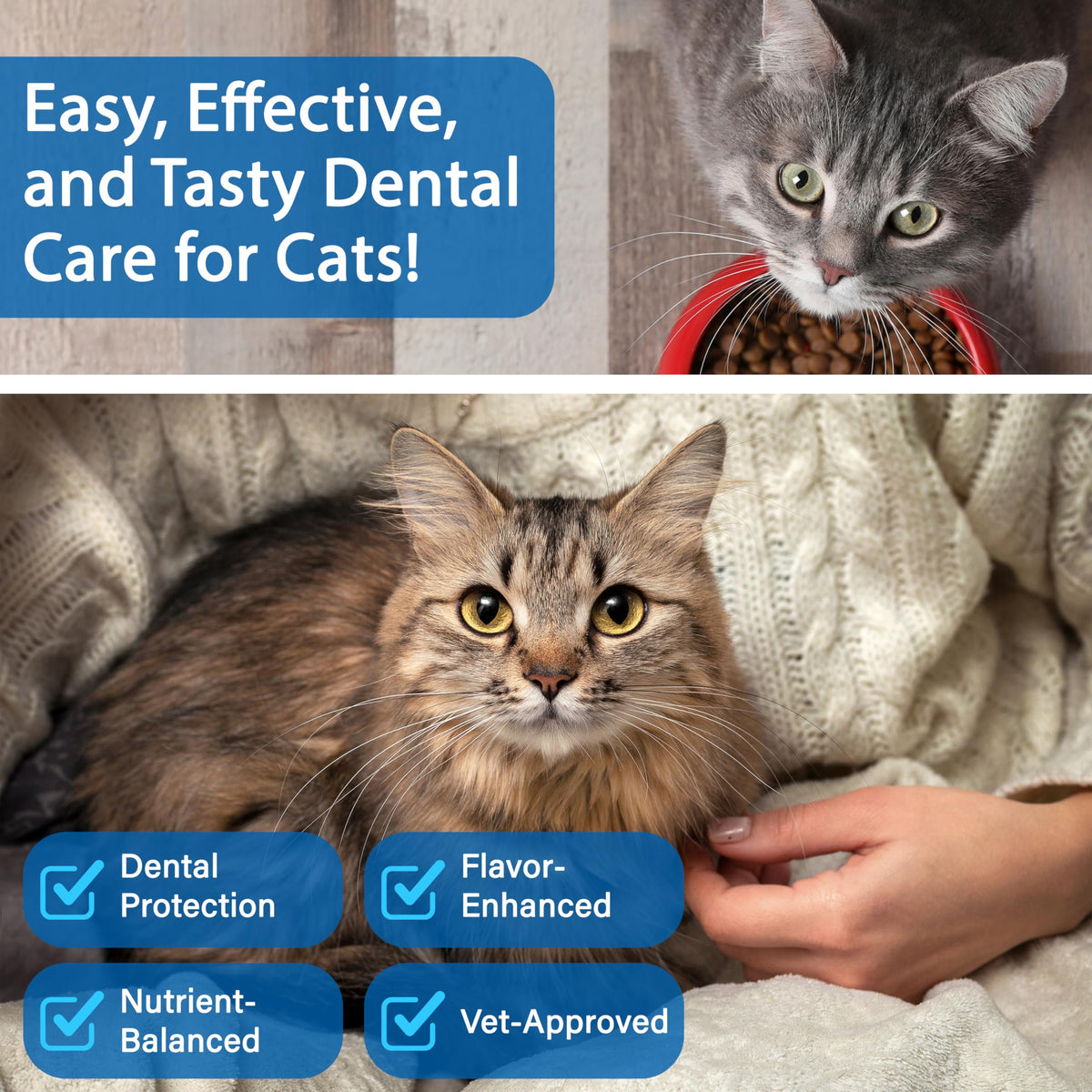 Easy, Effective, and Tasty Dental Care for Cats!

☑ Dental Protection

☑ Flavor-Enhanced

☑ Nutrient-Balanced

☑ Vet-Approved